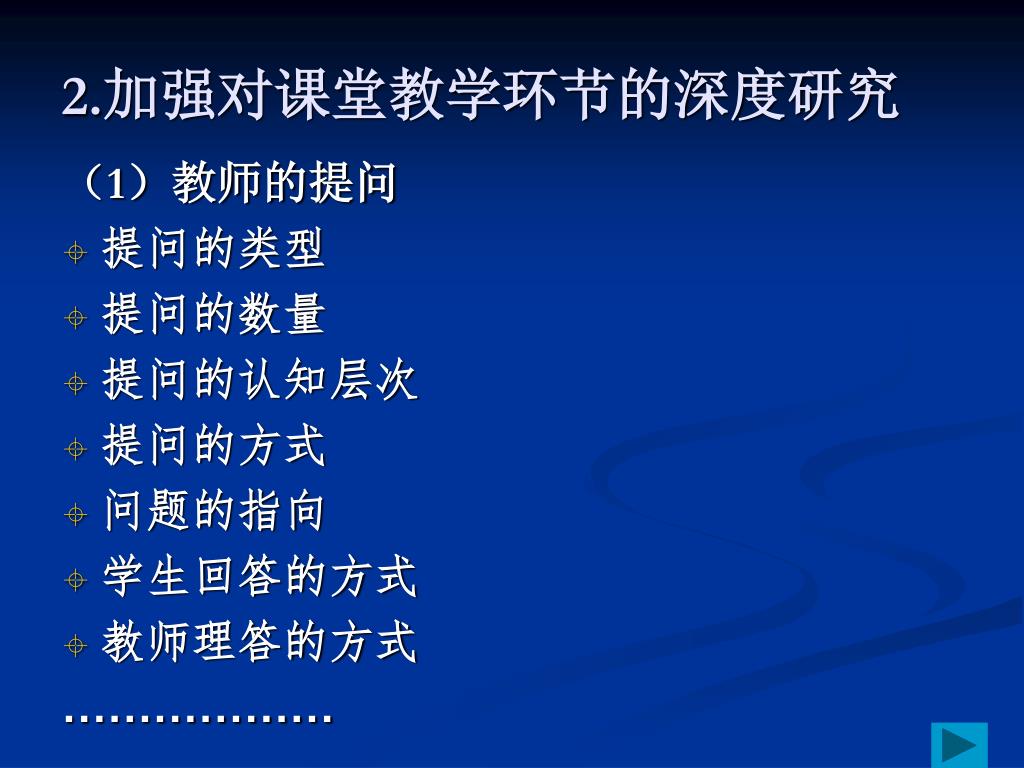 2.加强对课堂教学环节的深度研究

（1）教师的提问

提问的类型

提问的数量

提问的认知层次

提问的方式

问题的指向

学生回答的方式

教师理答的方式

………………